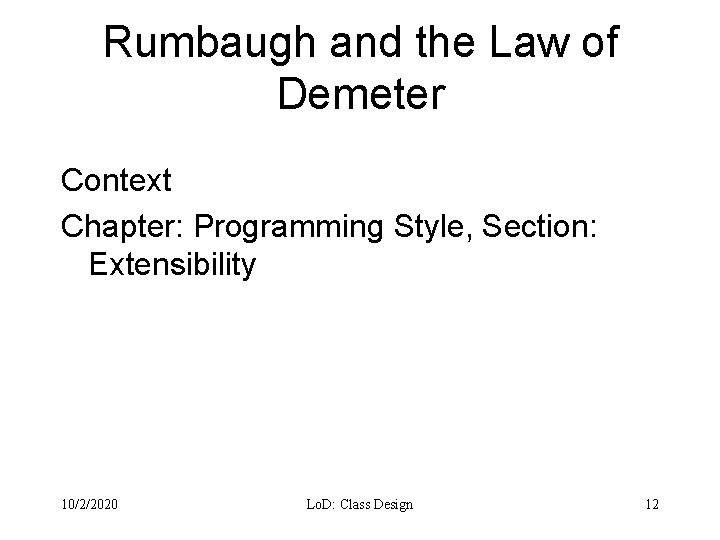 Rumbaugh and the Law of Demeter

Context

Chapter: Programming Style, Section: Extensibility

10/2/2020

LoD: Class Design

12